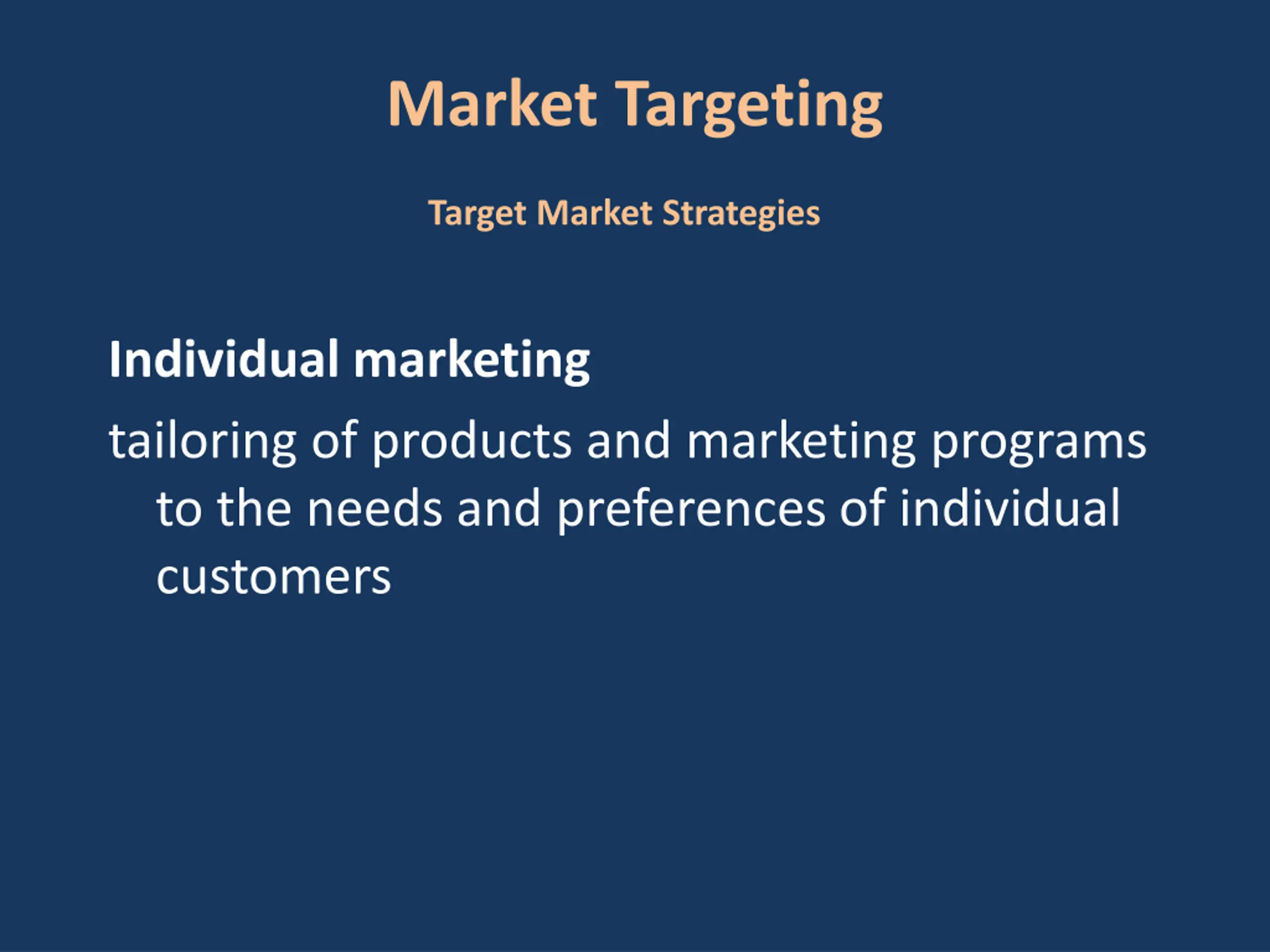 Market Targeting

Target Market Strategies

Individual marketing

tailoring of products and marketing programs to the needs and preferences of individual customers